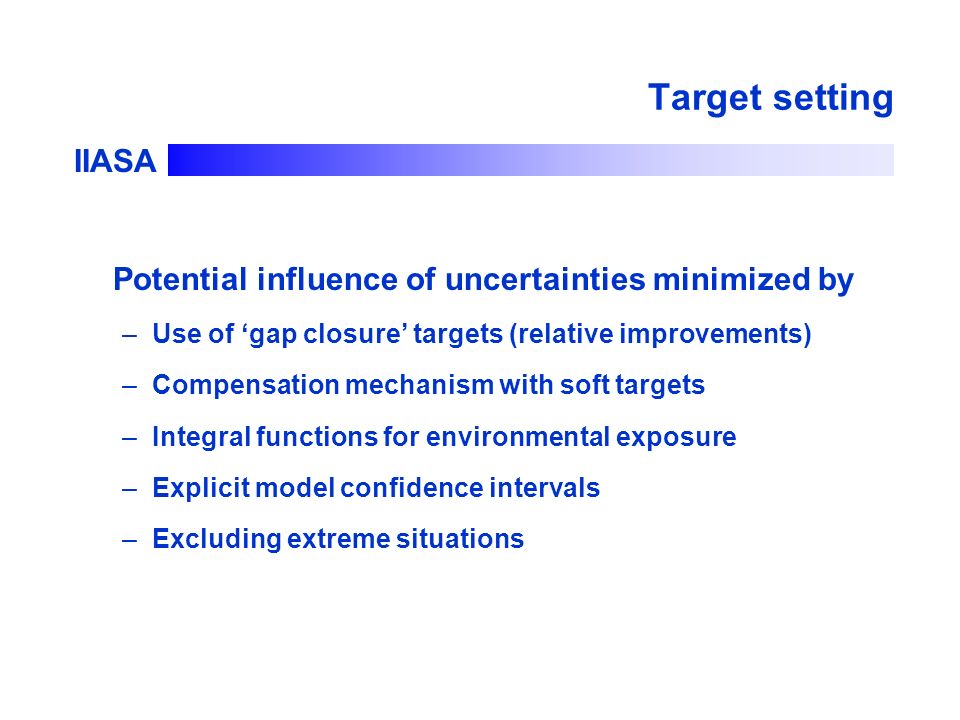 Target setting

IIASA

Potential influence of uncertainties minimized by

– Use of ‘gap closure’ targets (relative improvements)

– Compensation mechanism with soft targets

– Integral functions for environmental exposure

– Explicit model confidence intervals

– Excluding extreme situations